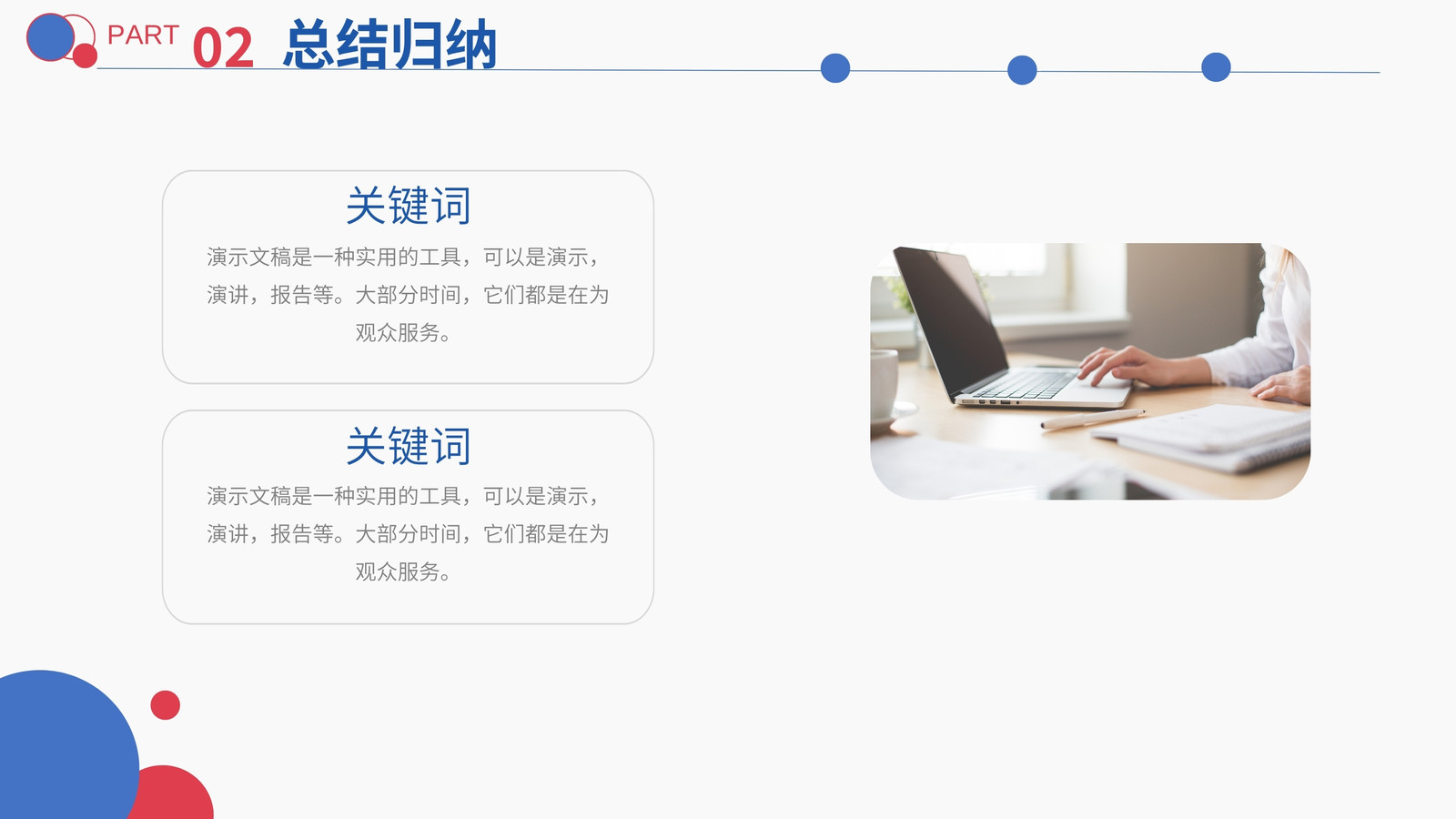 PART 02 总结归纳

关键词

演示文稿是一种实用的工具，可以是演示，演讲，报告等。大部分时间，它们都是在为观众服务。

关键词

演示文稿是一种实用的工具，可以是演示，演讲，报告等。大部分时间，它们都是在为观众服务。